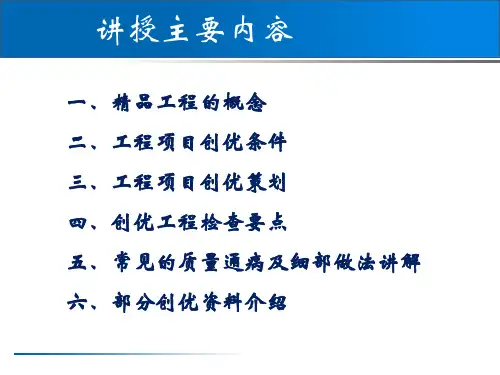 讲授主要内容

一、精品工程的概念

二、工程项目创优条件

三、工程项目创优策划

四、创优工程检查要点

五、常见的质量通病及细部做法讲解

六、部分创优资料介绍